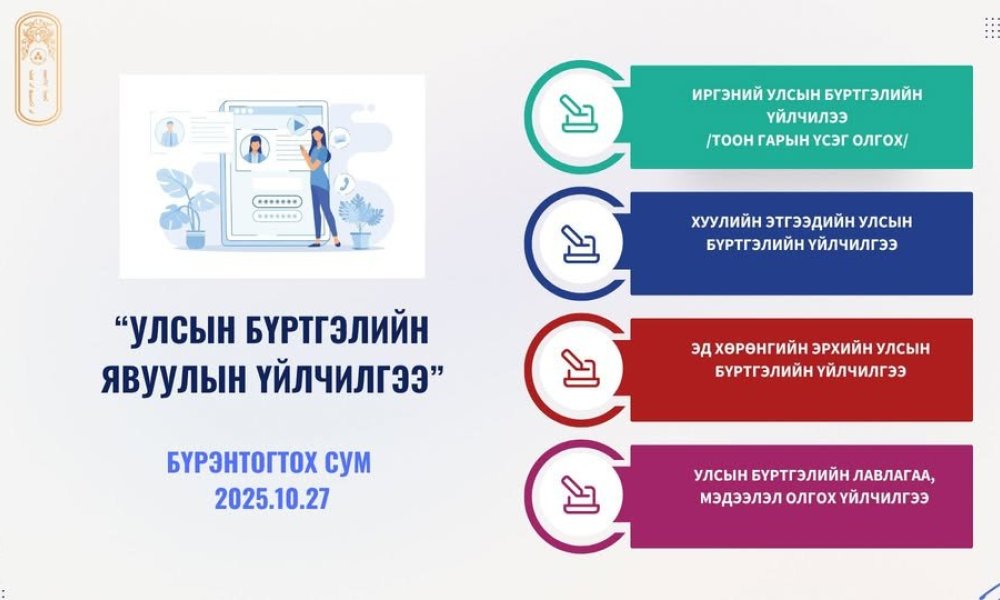 “УЛСЫН БҮРТГЭЛИЙН ЯВУУЛЫН ҮЙЛЧИЛГЭЭ”

БҮРЭНТОГТОХ СУМ
2025.10.27

ИРГЭНИЙ УЛСЫН БҮРТГЭЛИЙН ҮЙЛЧИЛЭЭ /ТООН ГАРЫН ҮСЭГ ОЛГОХ/

ХУУЛИЙН ЭТГЭЭДИЙН УЛСЫН БҮРТГЭЛИЙН ҮЙЛЧИЛГЭЭ

ЭД ХӨРӨНГИЙН ЭРХИЙН УЛСЫН БҮРТГЭЛИЙН ҮЙЛЧИЛГЭЭ

УЛСЫН БҮРТГЭЛИЙН ЛАВЛАГАА, МЭДЭЭЛЭЛ ОЛГОХ ҮЙЛЧИЛГЭЭ